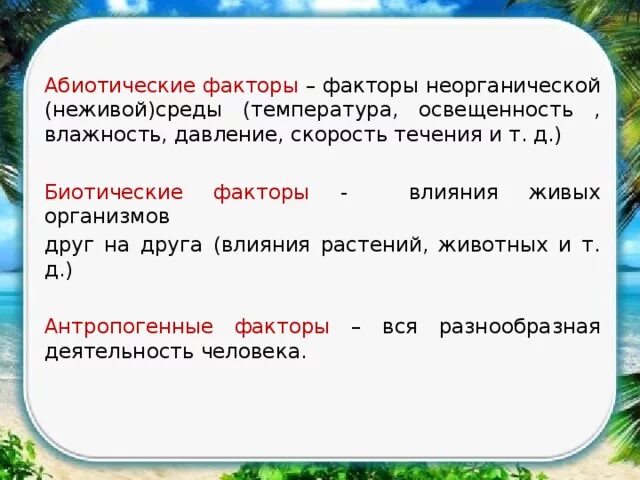 Абиотические факторы – факторы неорганической (неживой)среды (температура, освещенность , влажность, давление, скорость течения и т. д.)

Биотические факторы - влияния живых организмов

друг на друга (влияния растений, животных и т. д.)

Антропогенные факторы – вся разнообразная деятельность человека.